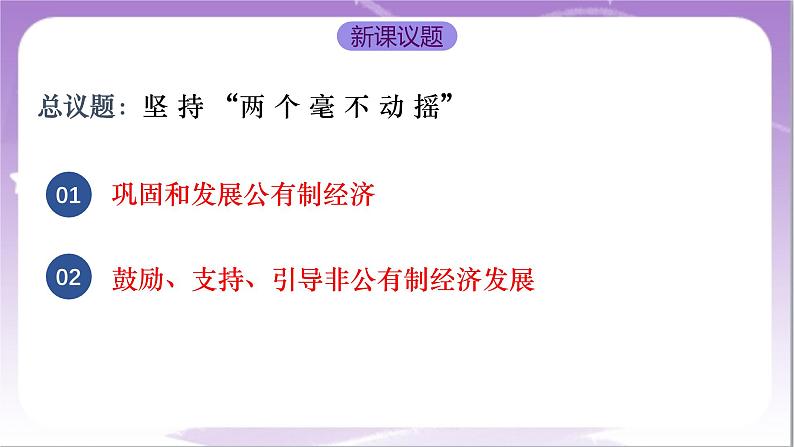 新课议题

总议题：坚持“两个毫不动摇”

01 巩固和发展公有制经济

02 鼓励、支持、引导非公有制经济发展